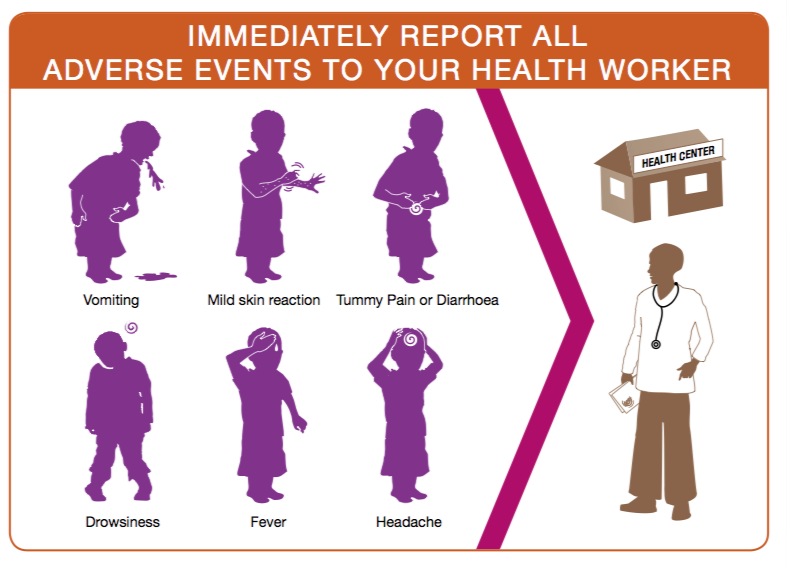 IMMEDIATELY REPORT ALL ADVERSE EVENTS TO YOUR HEALTH WORKER

Vomiting

Mild skin reaction

Tummy Pain or Diarrhoea

Drowsiness

Fever

Headache

HEALTH CENTER